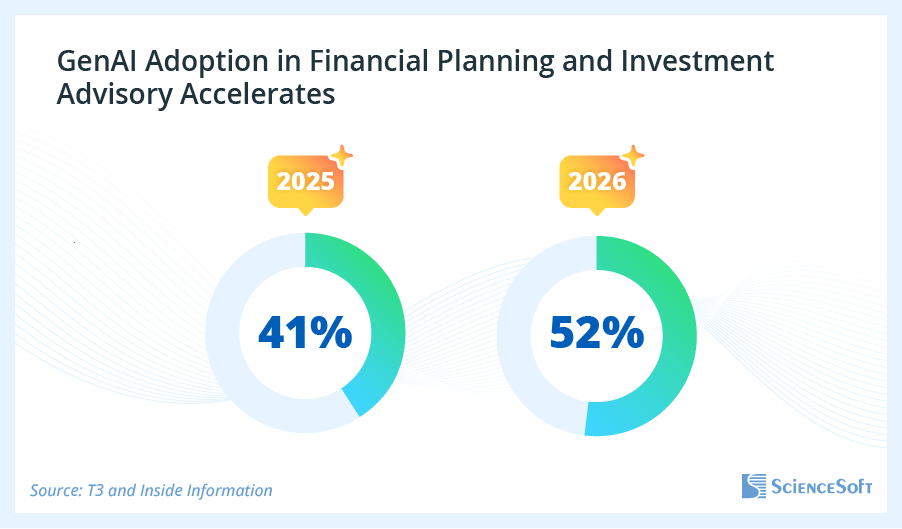 GenAI Adoption in Financial Planning and Investment Advisory Accelerates

2025

41%

2026

52%

Source: T3 and Inside Information

ScienceSoft